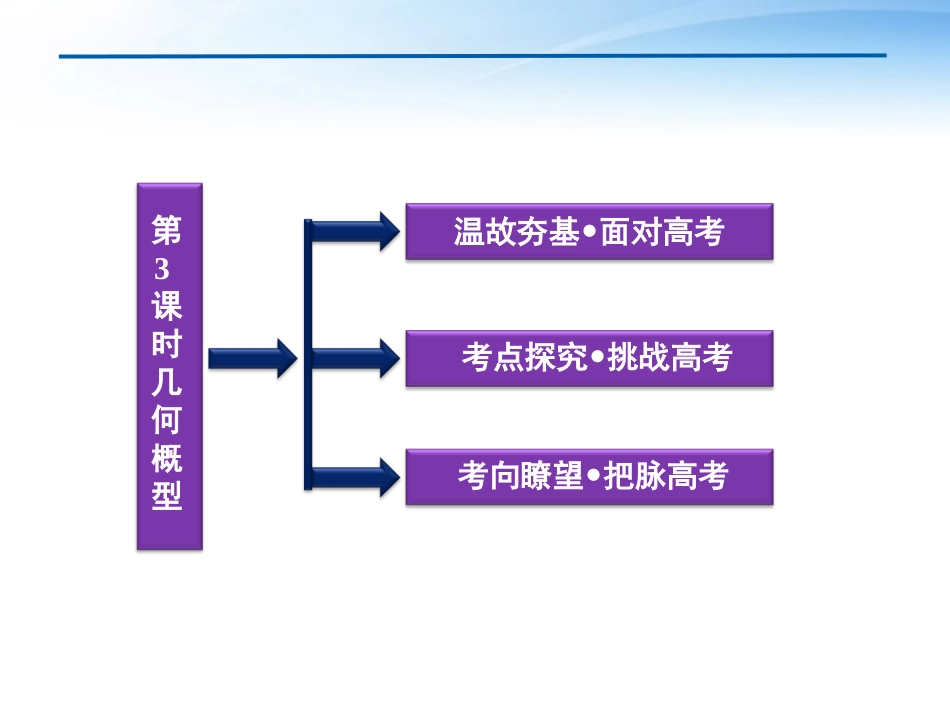 第3课时几何概型

温故夯基•面对高考

考点探究•挑战高考

考向瞭望•把脉高考